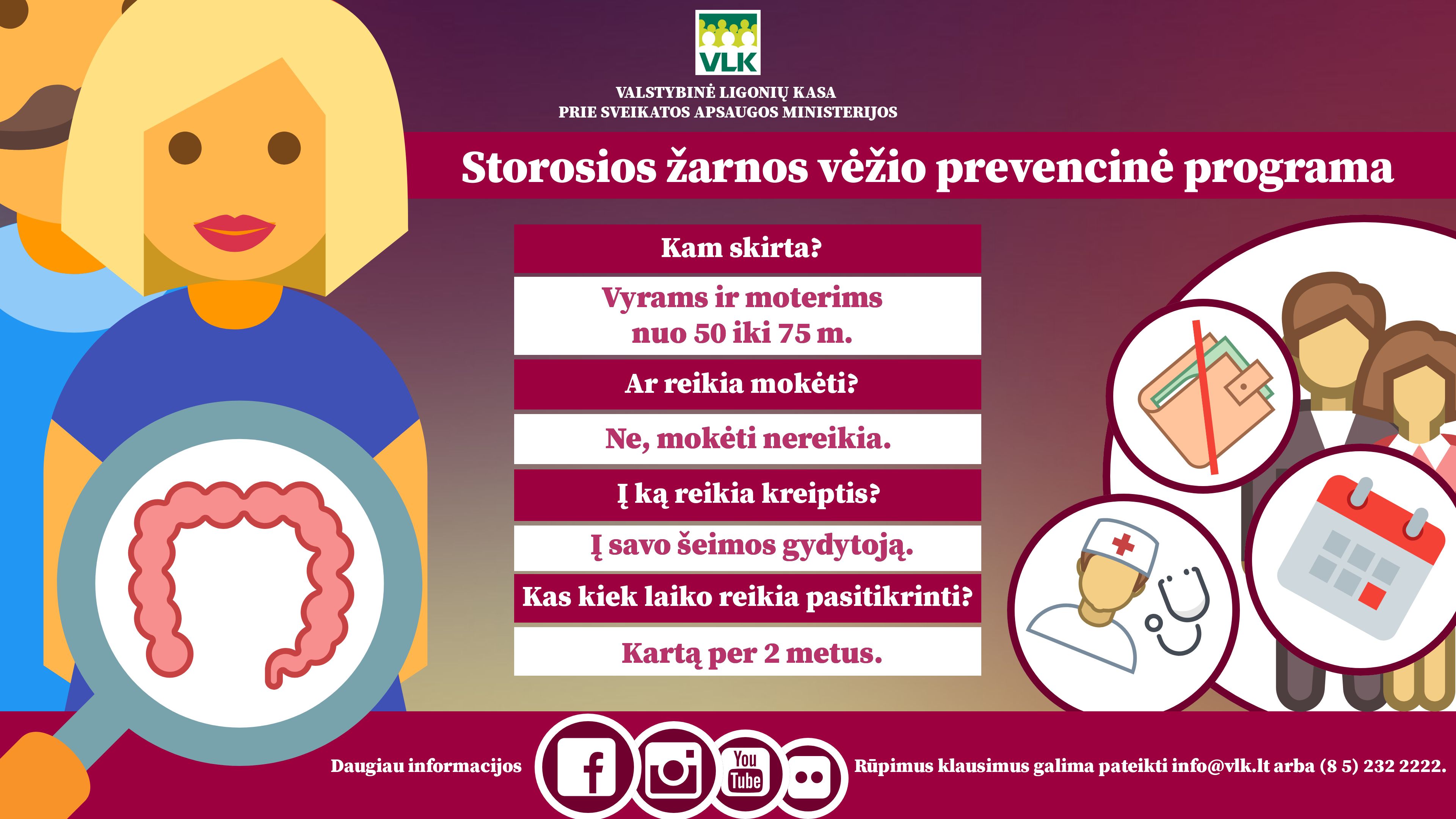 VLK

VALSTYBINĖ LIGONIŲ KASA
PRIE SVEIKATOS APSAUGOS MINISTERIJOS

Storosios žarnos vėžio prevencinė programa

Kam skirta?

Vyrams ir moterims nuo 50 iki 75 m.

Ar reikia mokėti?

Ne, mokėti nereikia.

Į ką reikia kreiptis?

Į savo šeimos gydytoją.

Kas kiek laiko reikia pasitikrinti?

Kartą per 2 metus.

Daugiau informacijos

You Tube

Rūpimus klausimus galima pateikti info@vlk.lt arba (8 5) 232 2222.